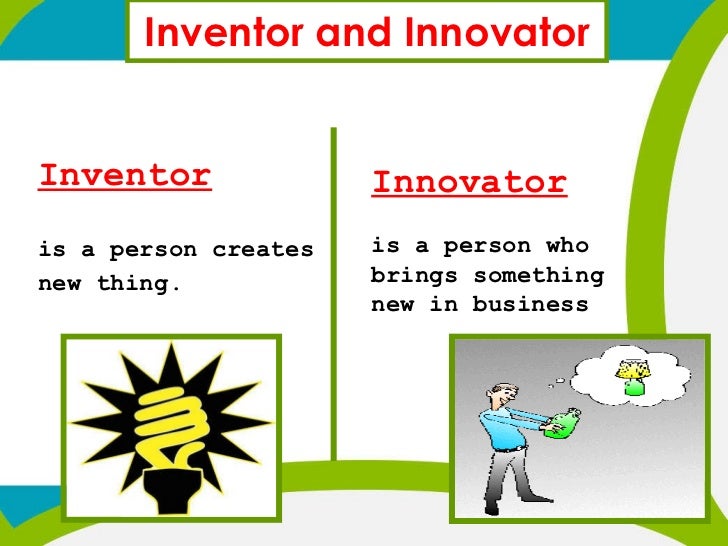 Inventor and Innovator

Inventor

is a person creates new thing.

Innovator

is a person who brings something new in business